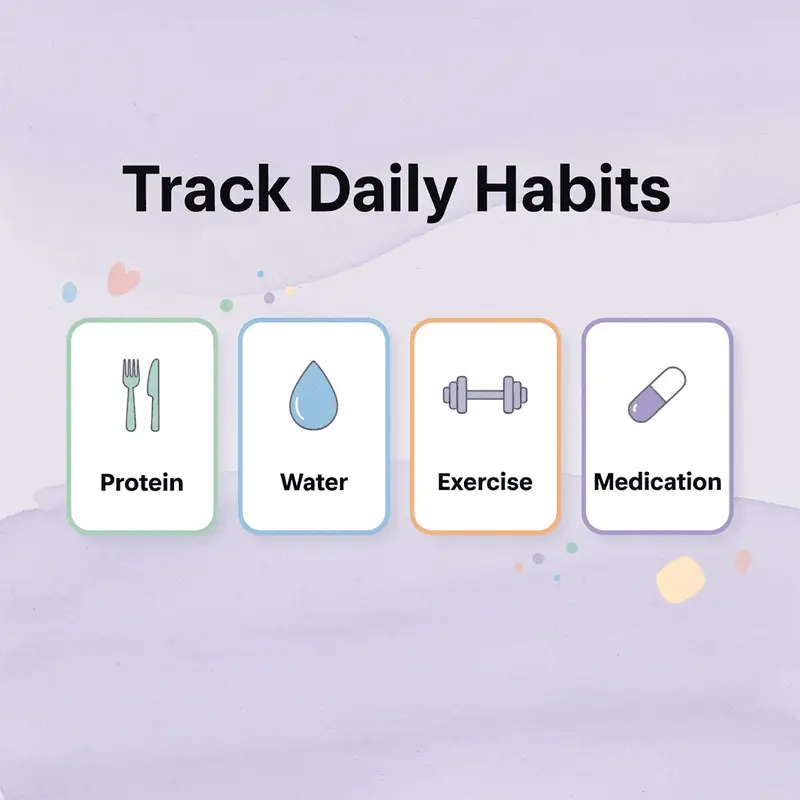 Track Daily Habits

Protein

Water

Exercise

Medication